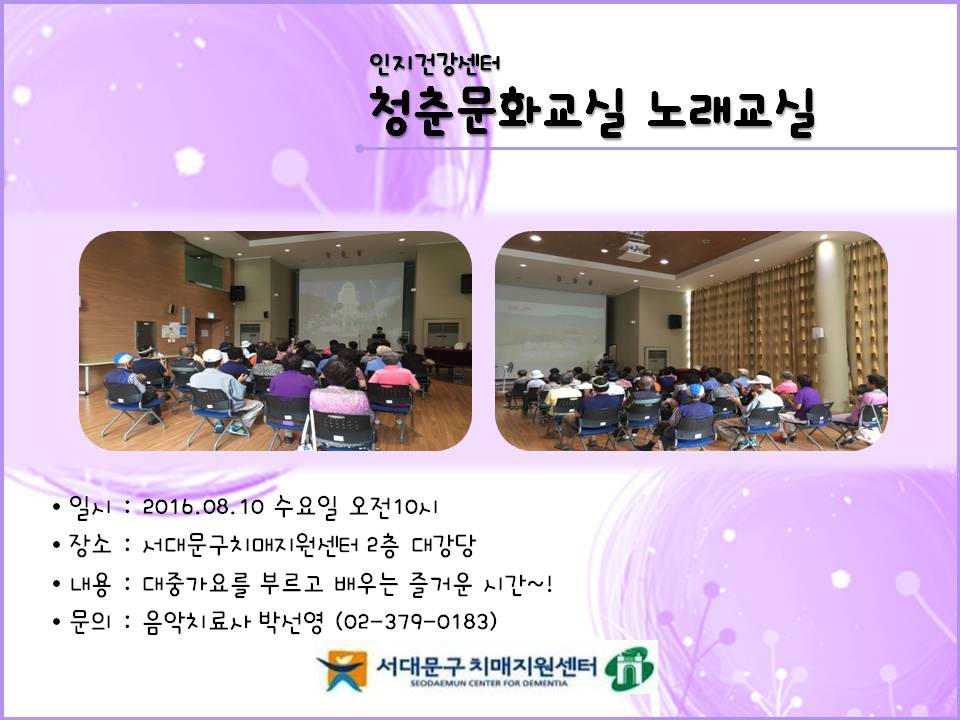 인지건강센터
청춘문화교실 노래교실

• 일시 : 2016.08.10 수요일 오전10시
• 장소 : 서대문구치매지원센터 2층 대강당
• 내용 : 대중가요를 부르고 배우는 즐거운 시간~!
• 문의 : 음악치료사 박선영 (02-379-0183)

서대문구 치매지원센터
SEODAEMUN CENTER FOR DEMENTIA